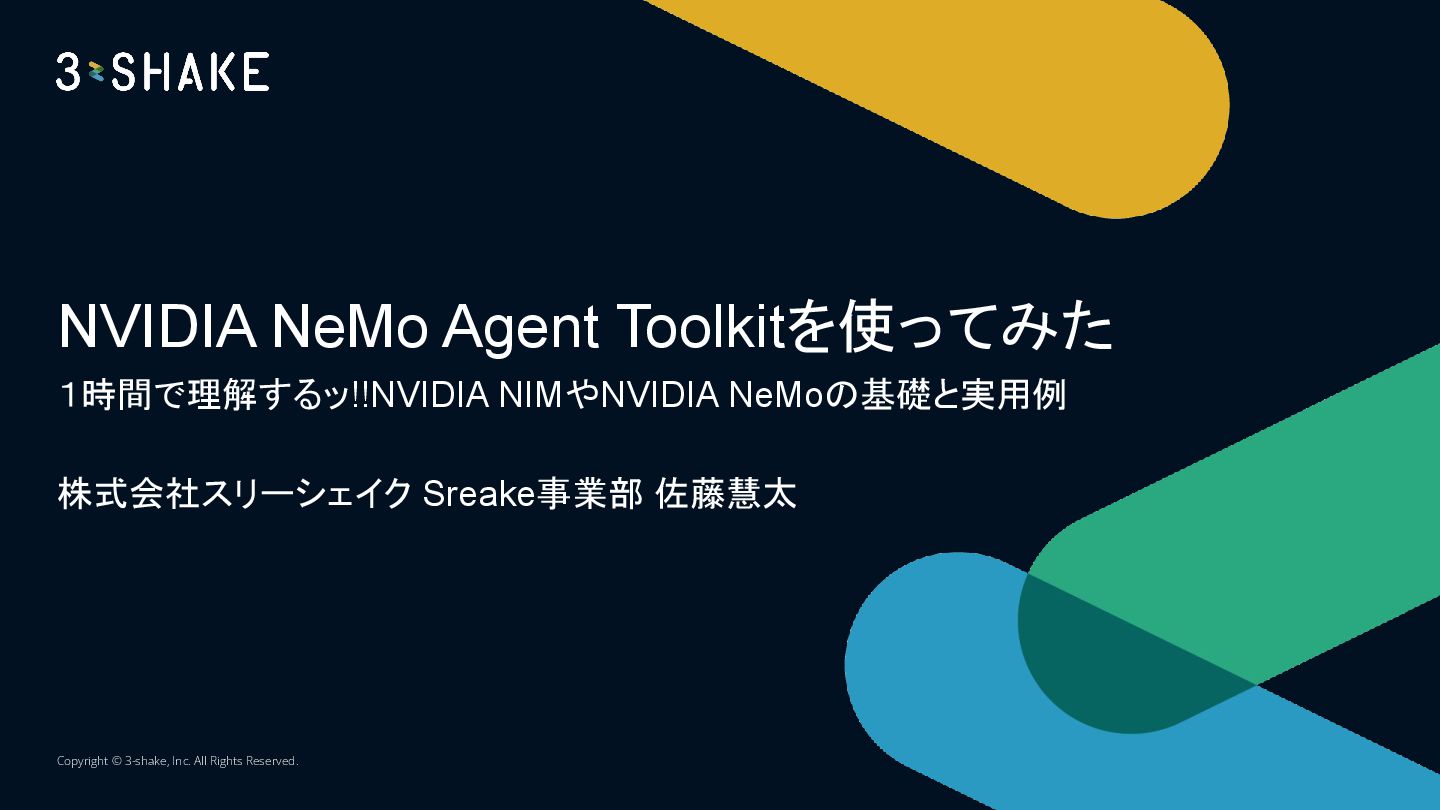 3-SHAKE

NVIDIA NeMo Agent Toolkitを使ってみた

１時間で理解するッ!!NVIDIA NIMやNVIDIA NeMoの基礎と実用例

株式会社スリーシェイク Sreake事業部 佐藤慧太

Copyright © 3-shake, Inc. All Rights Reserved.